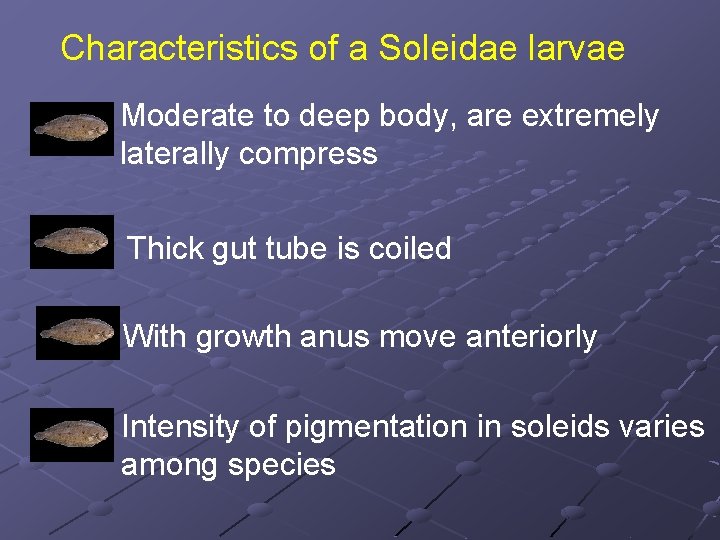 Characteristics of a Soleidae larvae

Moderate to deep body, are extremely laterally compress

Thick gut tube is coiled

With growth anus move anteriorly

Intensity of pigmentation in soleids varies among species